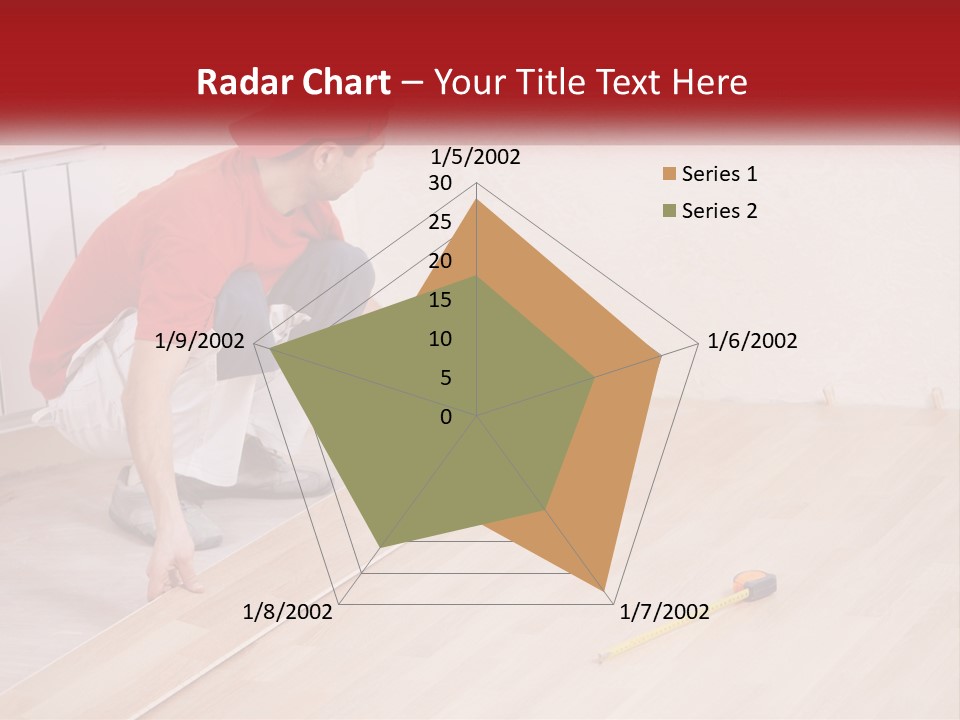 Radar Chart – Your Title Text Here

1/5/2002
30
25
20
15
10
5
0
1/6/2002
1/7/2002
1/8/2002
1/9/2002

Series 1
Series 2